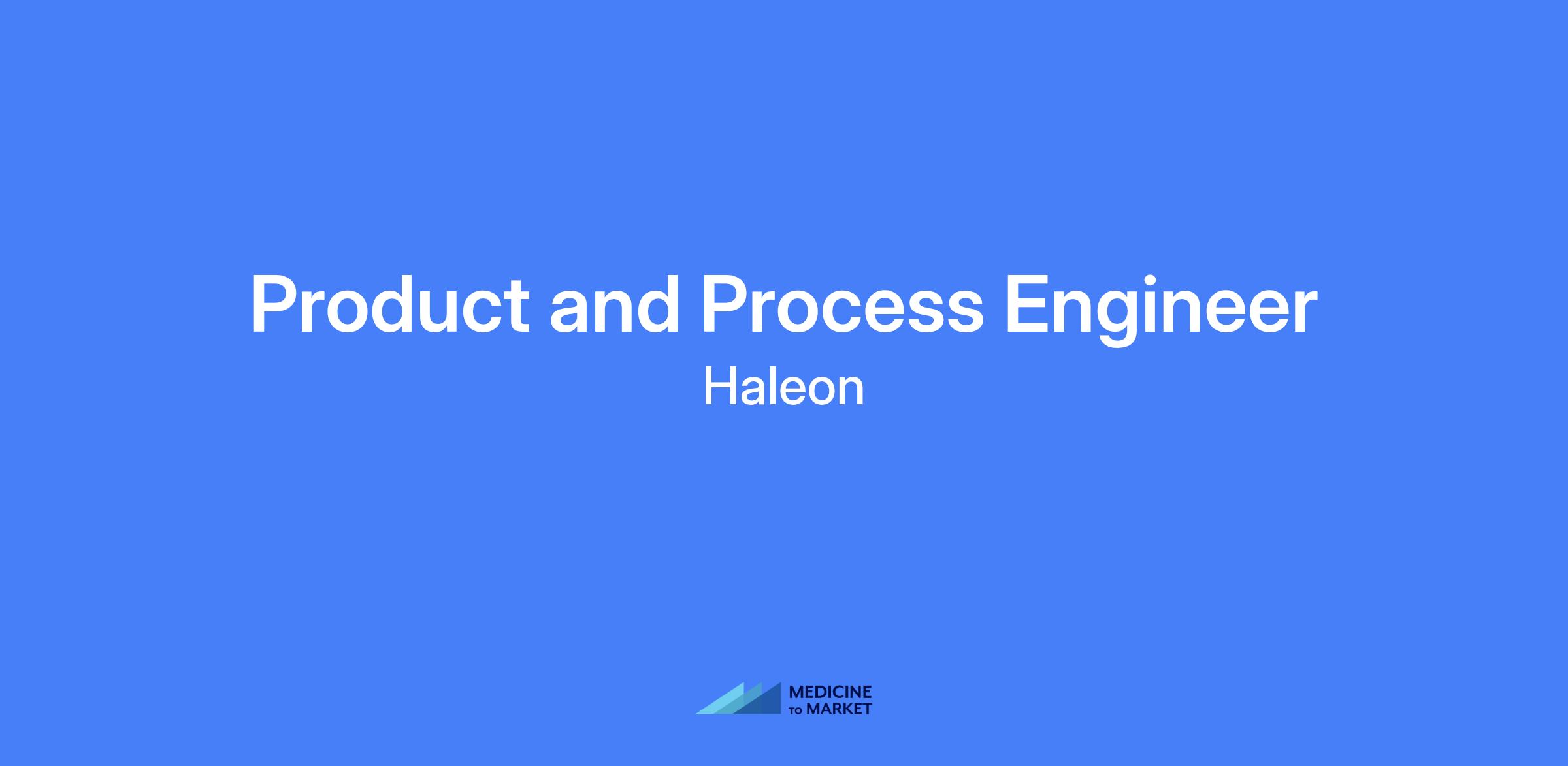 Product and Process Engineer
Haleon

MEDICINE
TO MARKET